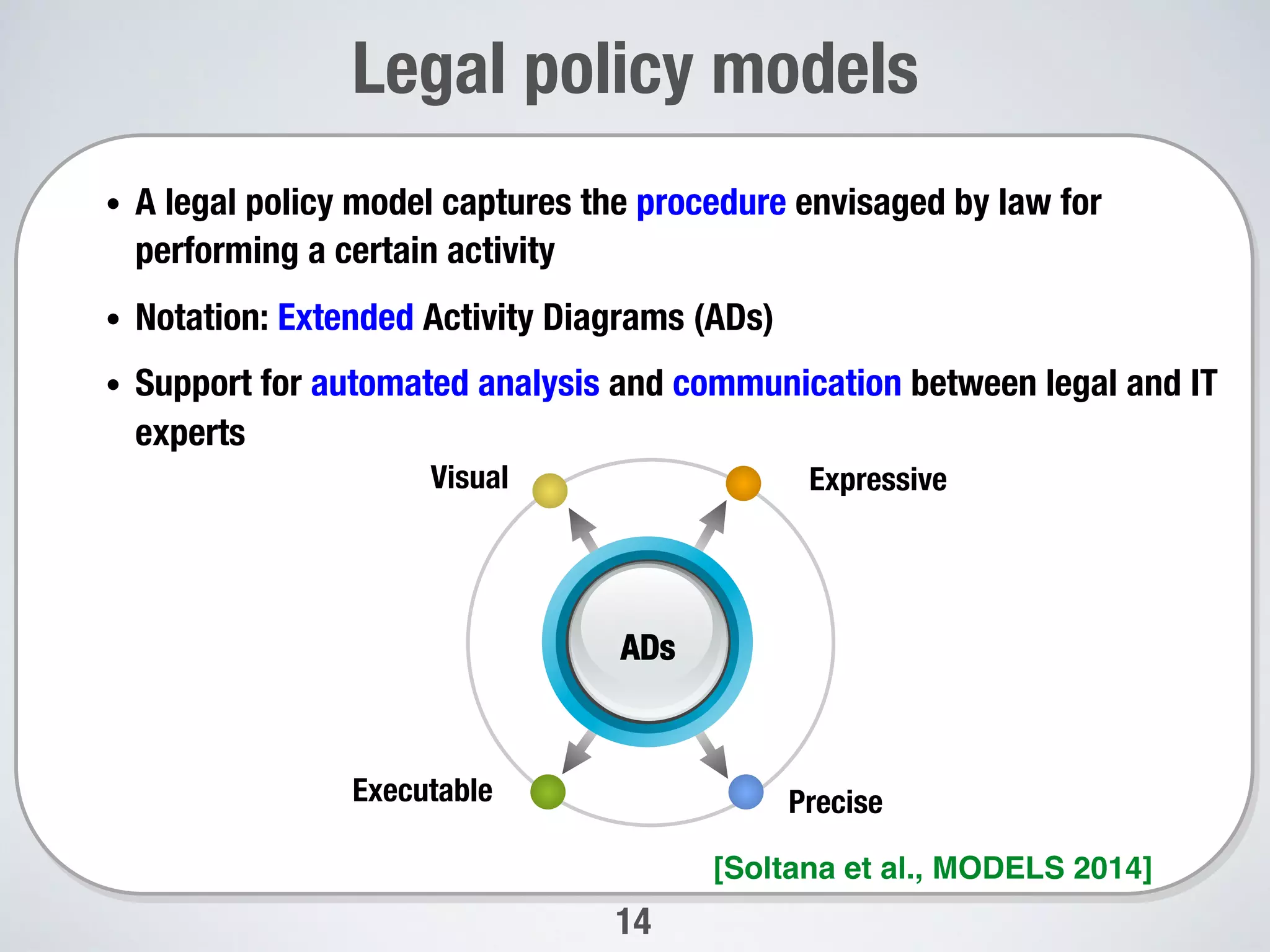 Legal policy models

• A legal policy model captures the procedure envisaged by law for performing a certain activity

• Notation: Extended Activity Diagrams (ADs)

• Support for automated analysis and communication between legal and IT experts

Visual

Expressive

ADs

Executable

Precise

[Soltana et al., MODELS 2014]

14